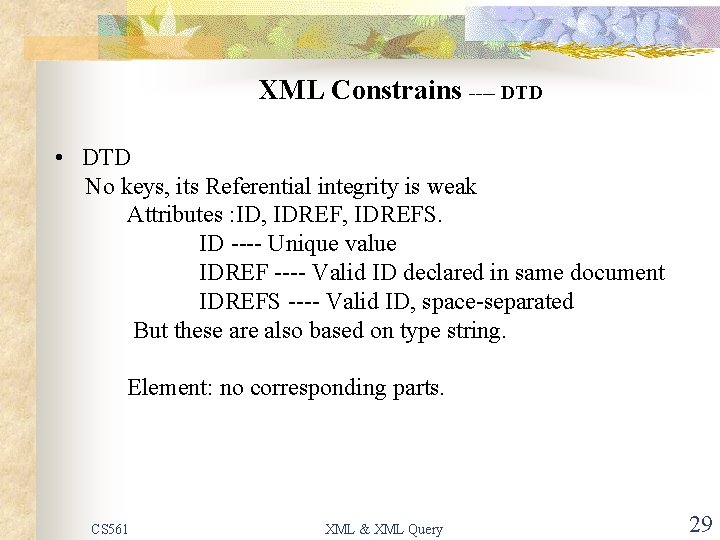 XML Constrains --- DTD

• DTD
No keys, its Referential integrity is weak
Attributes :ID, IDREF, IDREFS.
ID ---- Unique value
IDREF ---- Valid ID declared in same document
IDREFS ---- Valid ID, space-separated
But these are also based on type string.

Element: no corresponding parts.

CS561 XML & XML Query 29